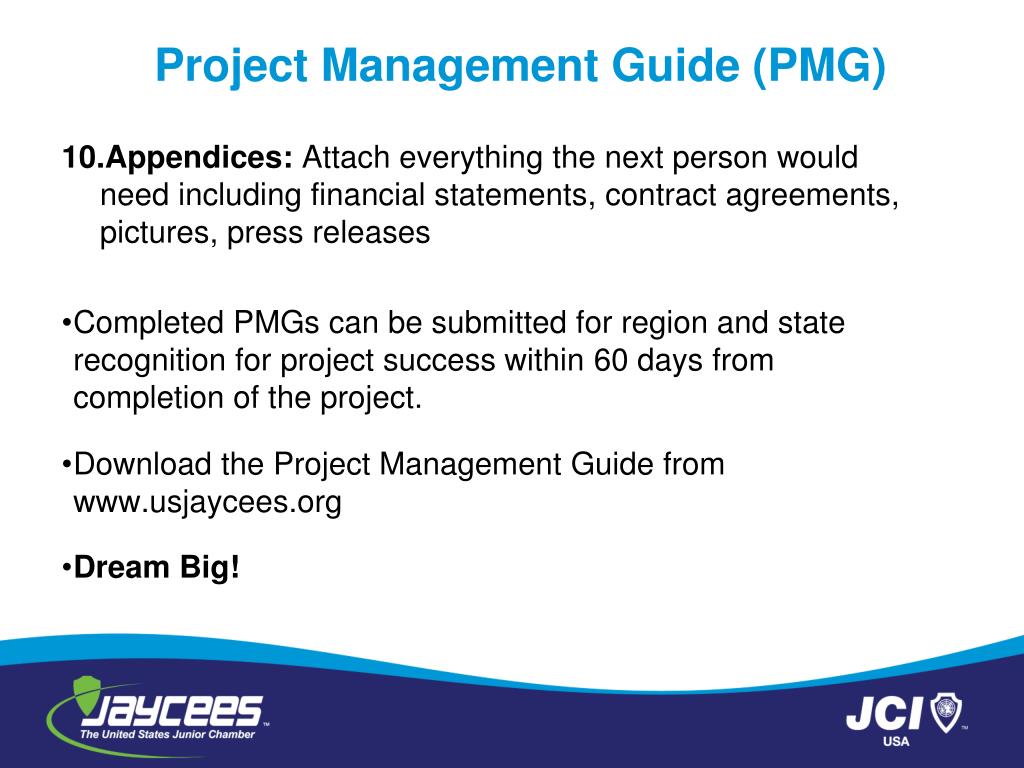 Project Management Guide (PMG)

10.Appendices: Attach everything the next person would need including financial statements, contract agreements, pictures, press releases

•Completed PMGs can be submitted for region and state recognition for project success within 60 days from completion of the project.

•Download the Project Management Guide from www.usjaycees.org

•Dream Big!

JAYCEES™
The United States Junior Chamber

JCI™
USA